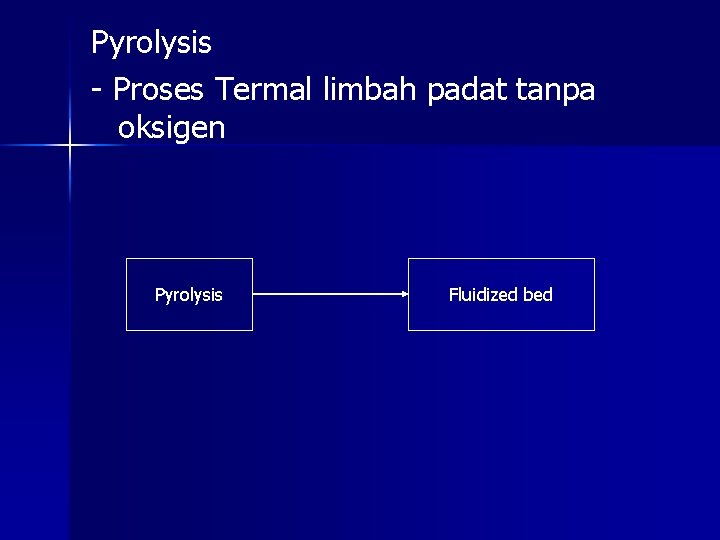 Pyrolysis

- Proses Termal limbah padat tanpa oksigen

Pyrolysis

Fluidized bed